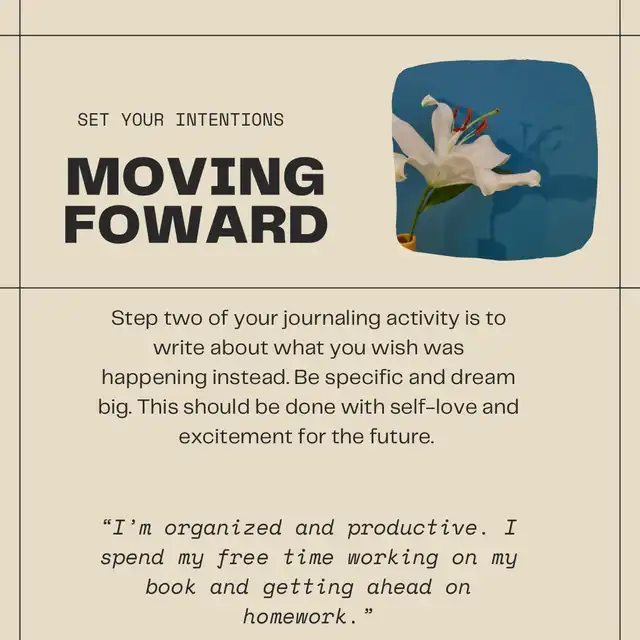 SET YOUR INTENTIONS

MOVING FOWARD

Step two of your journaling activity is to write about what you wish was happening instead. Be specific and dream big. This should be done with self-love and excitement for the future.

“I’m organized and productive. I spend my free time working on my book and getting ahead on homework.”